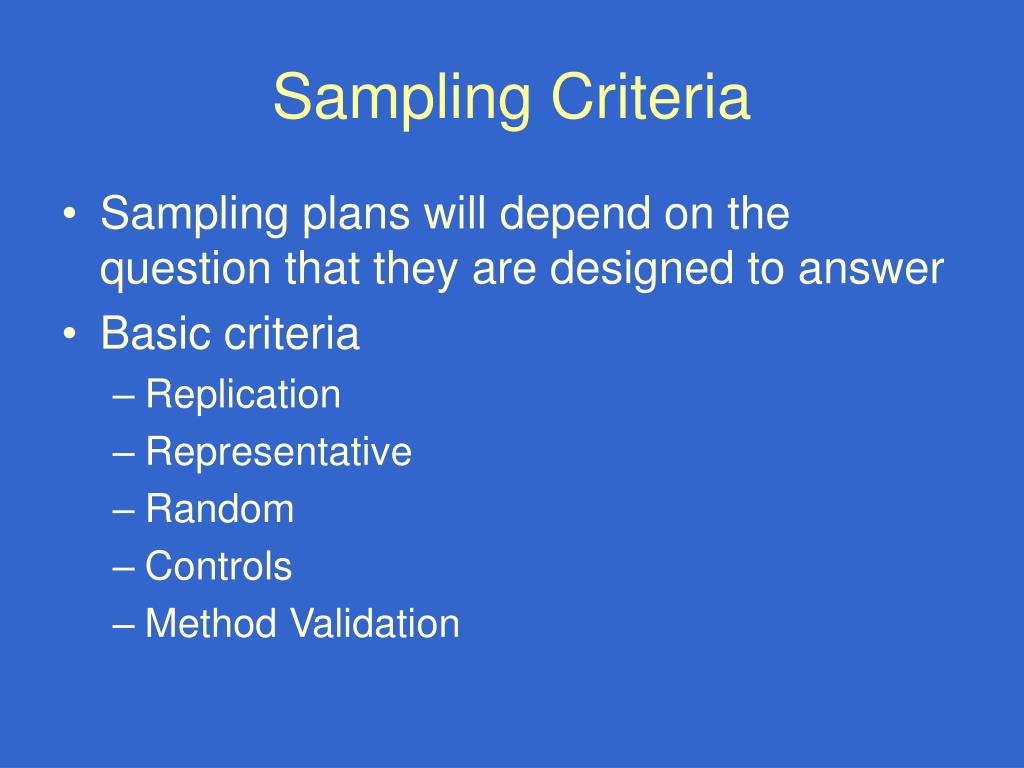 Sampling Criteria

• Sampling plans will depend on the question that they are designed to answer
• Basic criteria
– Replication
– Representative
– Random
– Controls
– Method Validation